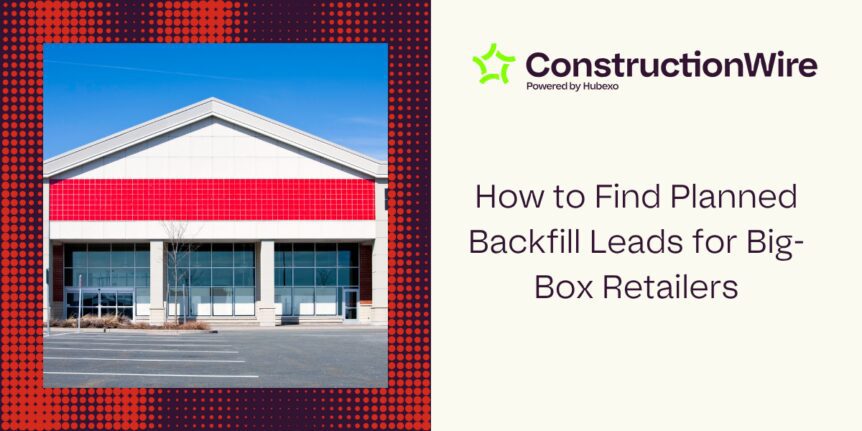 ConstructionWire
Powered by Hubexo

How to Find Planned Backfill Leads for Big-Box Retailers